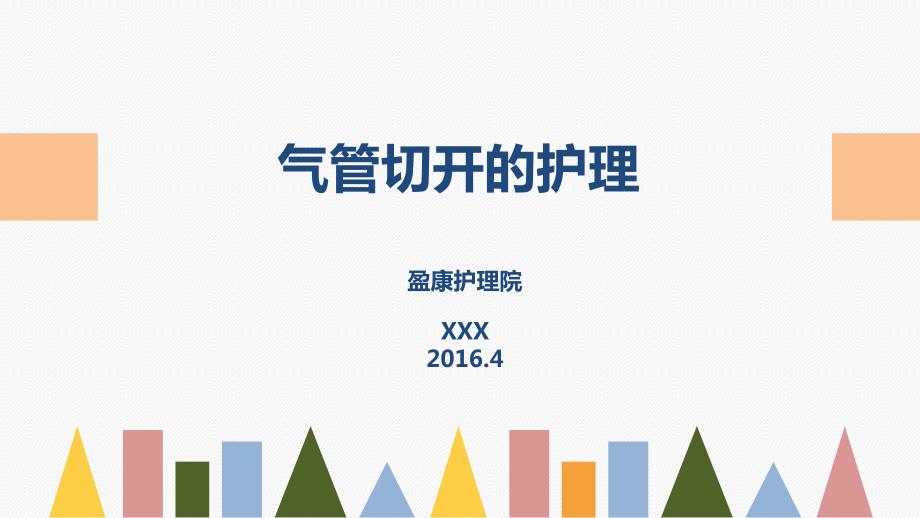 气管切开的护理

盈康护理院

XXX
2016.4